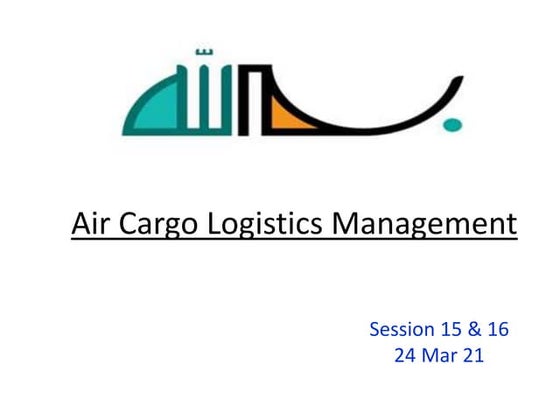 بسم الله

Air Cargo Logistics Management

Session 15 & 16
24 Mar 21